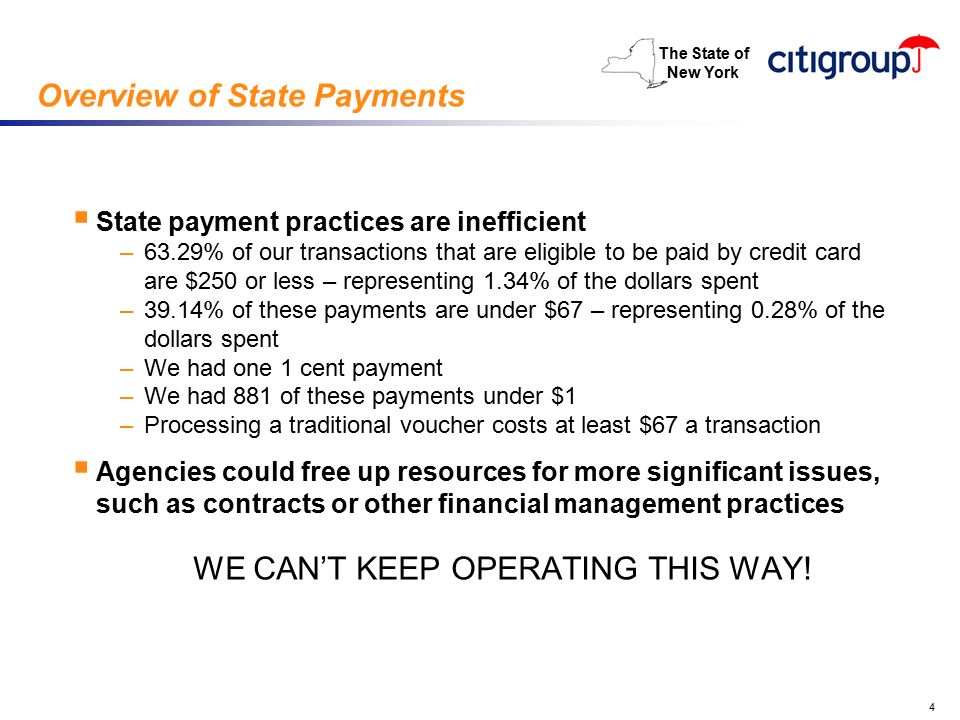 The State of New York

citigroup

Overview of State Payments

▪ State payment practices are inefficient
– 63.29% of our transactions that are eligible to be paid by credit card are \$250 or less – representing 1.34% of the dollars spent
– 39.14% of these payments are under \$67 – representing 0.28% of the dollars spent
– We had one 1 cent payment
– We had 881 of these payments under \$1
– Processing a traditional voucher costs at least \$67 a transaction

▪ Agencies could free up resources for more significant issues, such as contracts or other financial management practices

WE CAN'T KEEP OPERATING THIS WAY!

4